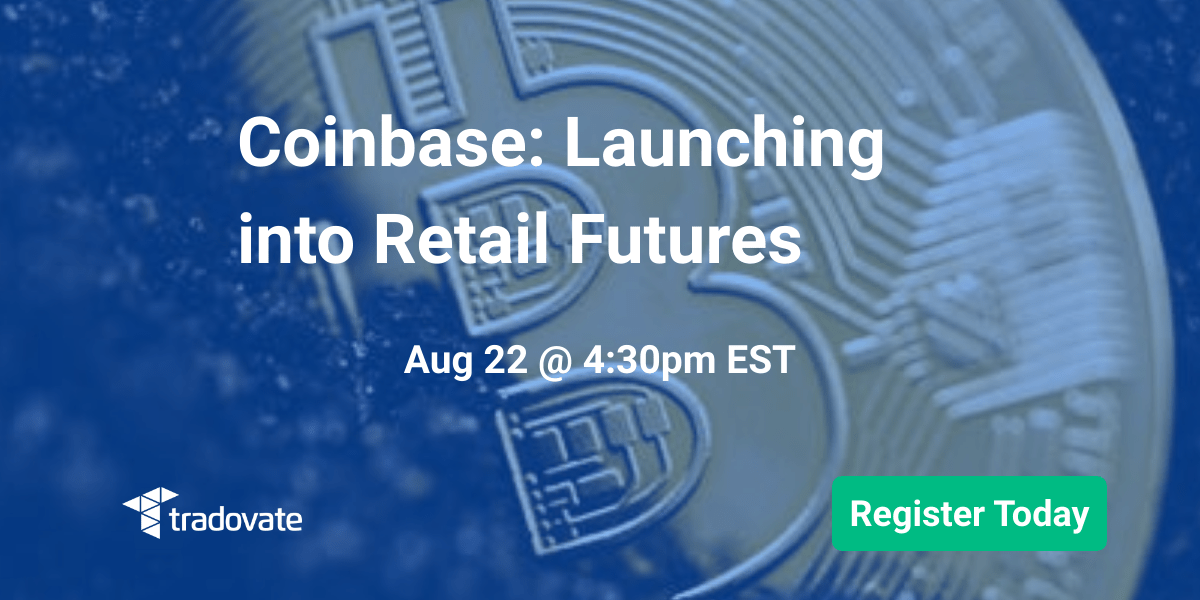 Coinbase: Launching into Retail Futures

Aug 22 @ 4:30pm EST

tradovate

Register Today